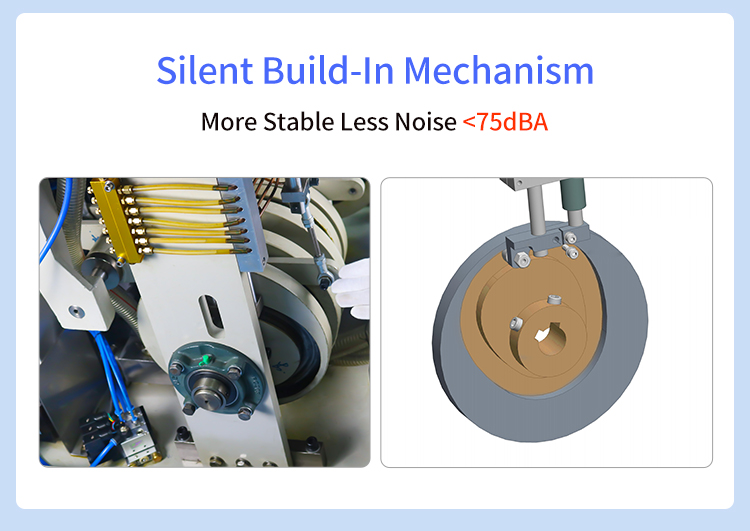 Silent Build-In Mechanism

More Stable Less Noise <75dBA